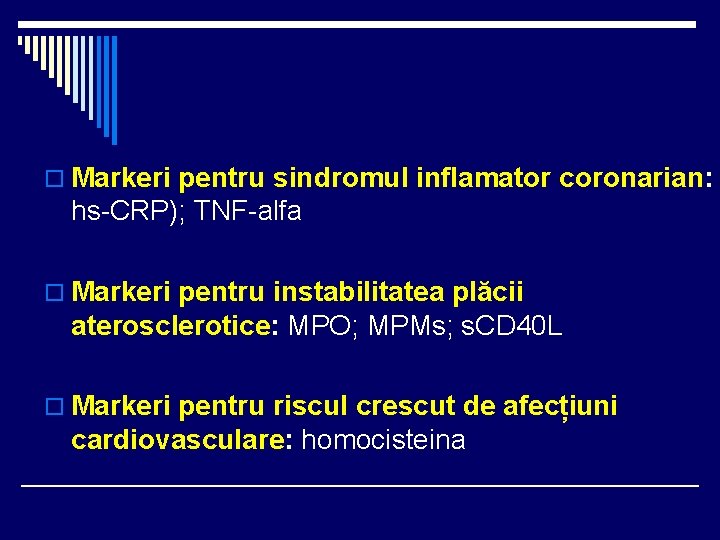 Markeri pentru sindromul inflamator coronarian: hs-CRP); TNF-alfa

Markeri pentru instabilitatea plăcii aterosclerotice: MPO; MPMs; sCD40L

Markeri pentru riscul crescut de afecțiuni cardiovasculare: homocisteina